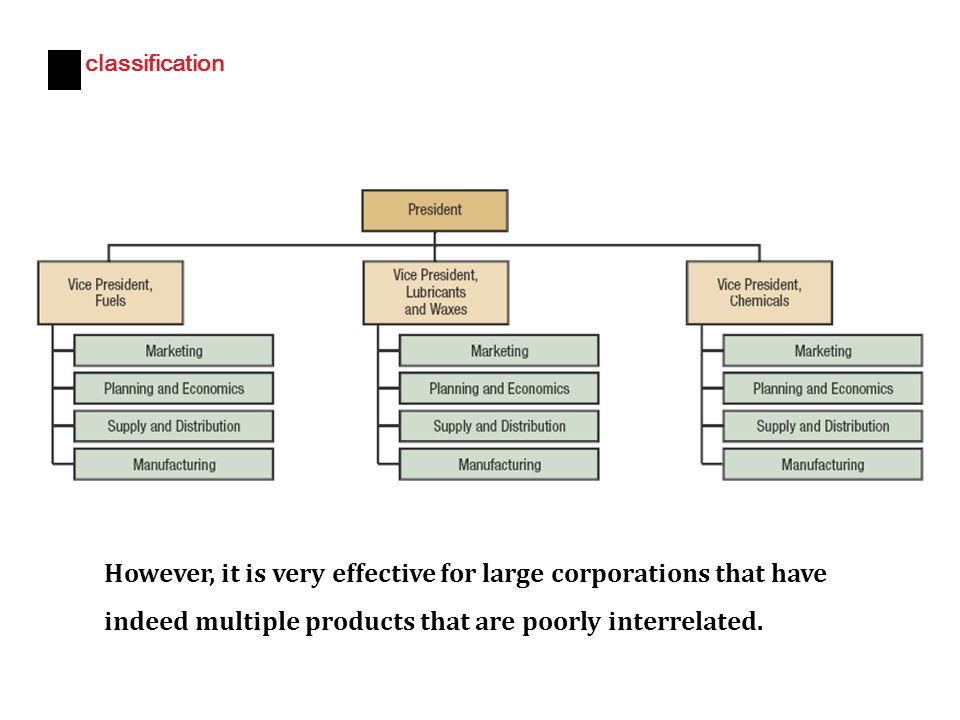 classification

President

Vice President, Fuels

Marketing

Planning and Economics

Supply and Distribution

Manufacturing

Vice President, Lubricants and Waxes

Marketing

Planning and Economics

Supply and Distribution

Manufacturing

Vice President, Chemicals

Marketing

Planning and Economics

Supply and Distribution

Manufacturing

However, it is very effective for large corporations that have indeed multiple products that are poorly interrelated.